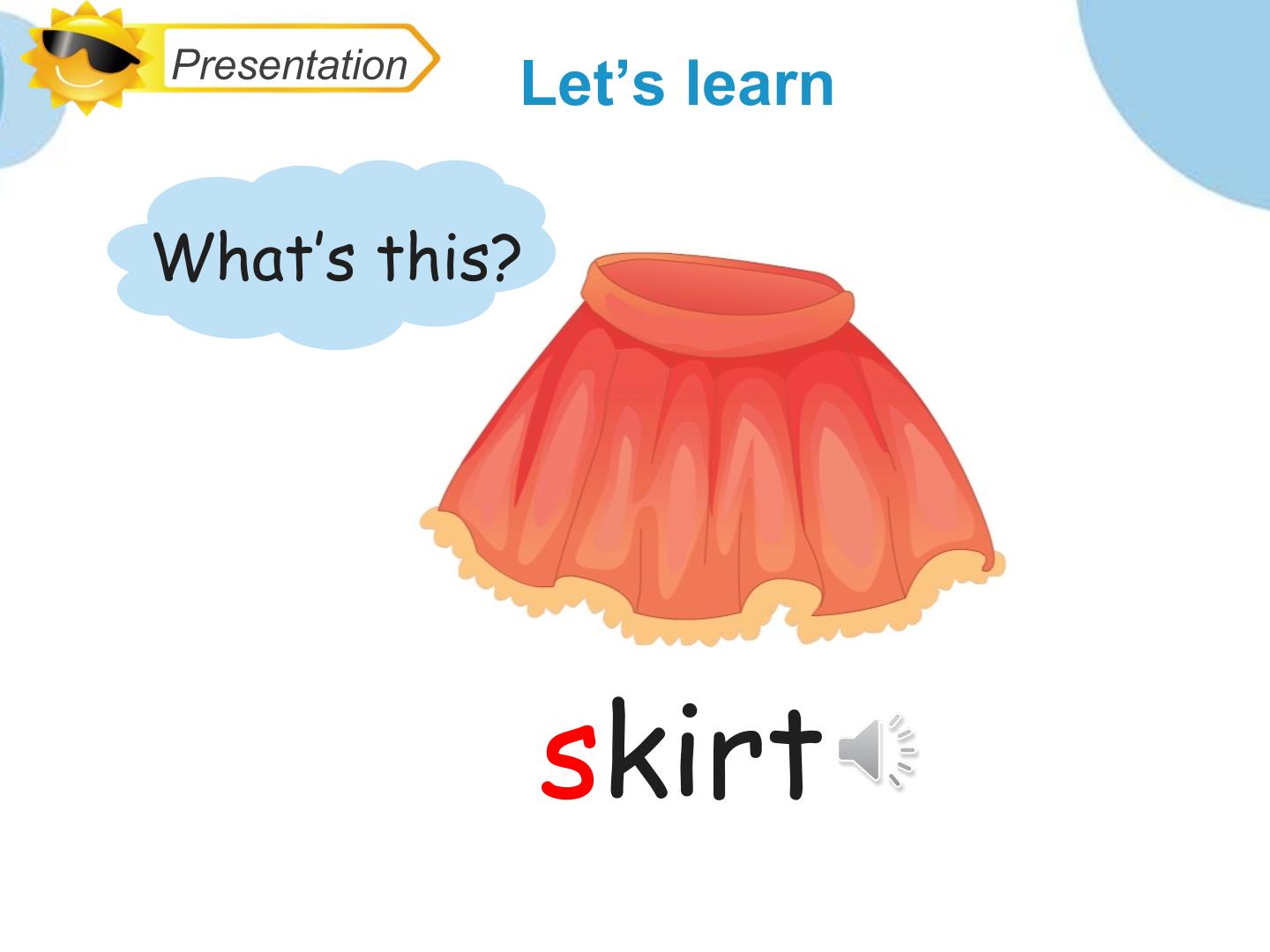 Presentation

Let's learn

What's this?

skirt